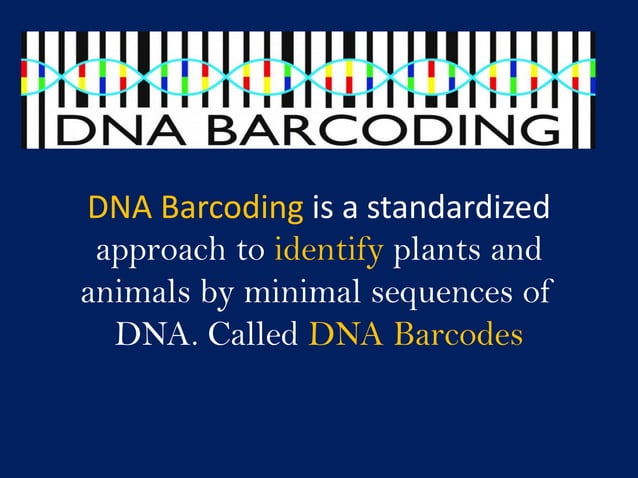 DNA BARCODING

DNA Barcoding is a standardized approach to identify plants and animals by minimal sequences of DNA. Called DNA Barcodes